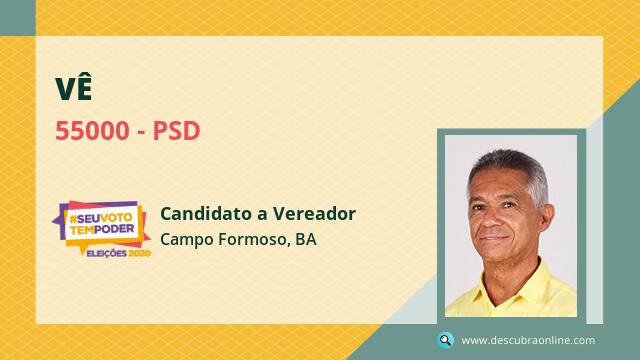 VÊ

55000 - PSD

#SEUVOTO TEMPODER
ELEIÇÕES 2020

Candidato a Vereador
Campo Formoso, BA

www.descubraonline.com